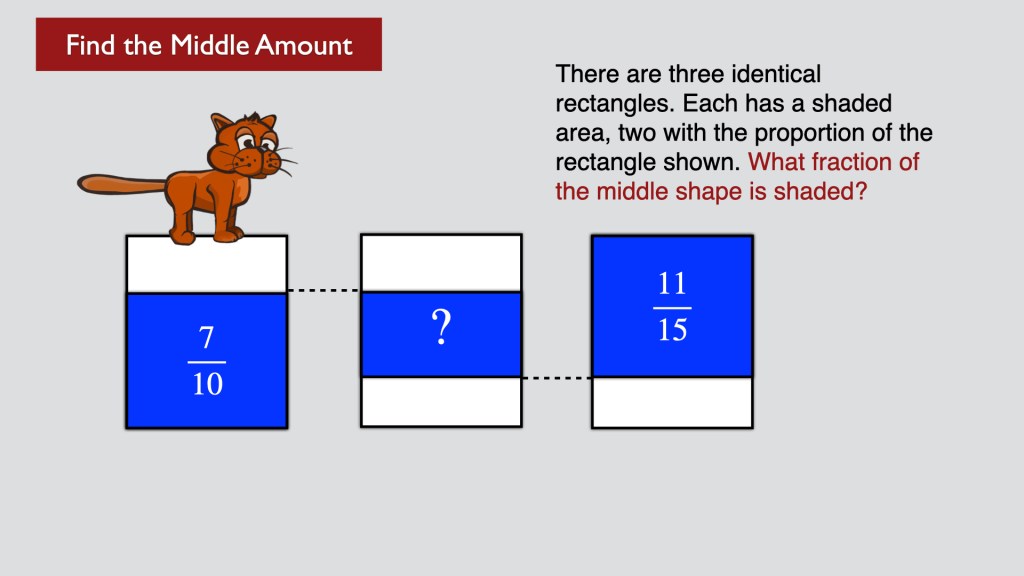 Find the Middle Amount

There are three identical rectangles. Each has a shaded area, two with the proportion of the rectangle shown. What fraction of the middle shape is shaded?

$\frac{7}{10}$

?

$\frac{11}{15}$